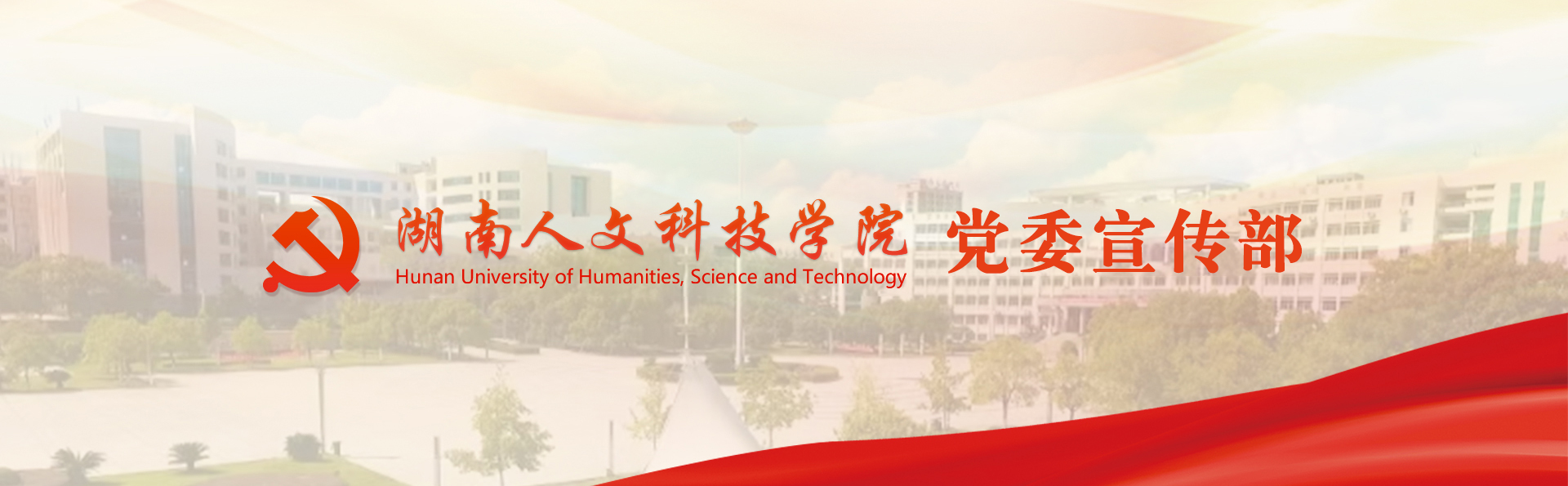 湖南人文科技学院
Hunan University of Humanities, Science and Technology
党委宣传部